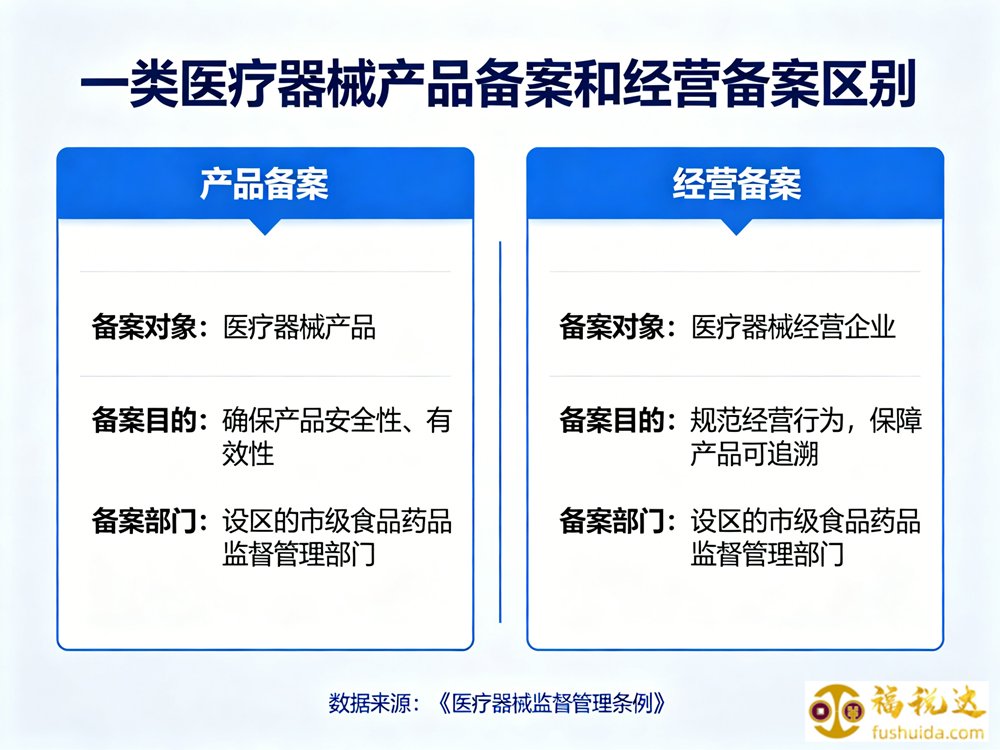 一类医疗器械产品备案和经营备案区别

产品备案

备案对象：医疗器械产品

备案目的：确保产品安全性、有效性

备案部门：设区的市级食品药品监督管理部门

经营备案

备案对象：医疗器械经营企业

备案目的：规范经营行为，保障产品可追溯

备案部门：设区的市级食品药品监督管理部门

数据来源：《医疗器械监督管理条例》

福税达
fushuida.com